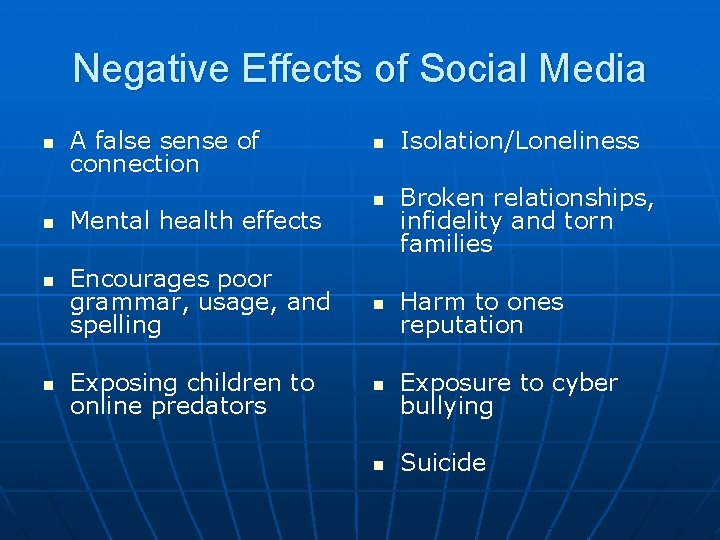 Negative Effects of Social Media

- A false sense of connection
- Mental health effects
- Encourages poor grammar, usage, and spelling
- Exposing children to online predators

- Isolation/Loneliness
- Broken relationships, infidelity and torn families
- Harm to ones reputation
- Exposure to cyber bullying
- Suicide